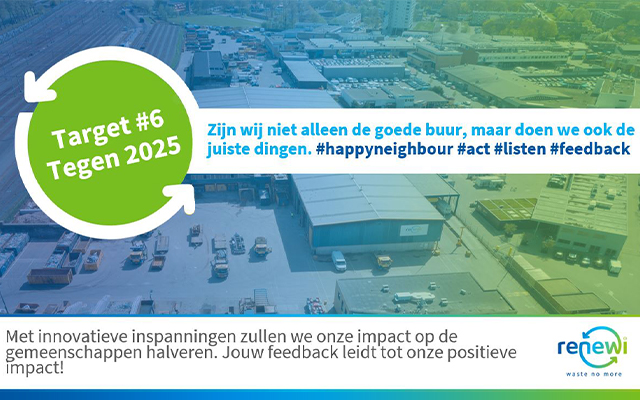 Target #6
Tegen 2025

Zijn wij niet alleen de goede buur, maar doen we ook de juiste dingen. #happyneighbour #act #listen #feedback

Met innovatieve inspanningen zullen we onze impact op de gemeenschappen halveren. Jouw feedback leidt tot onze positieve impact!

renewi
waste no more